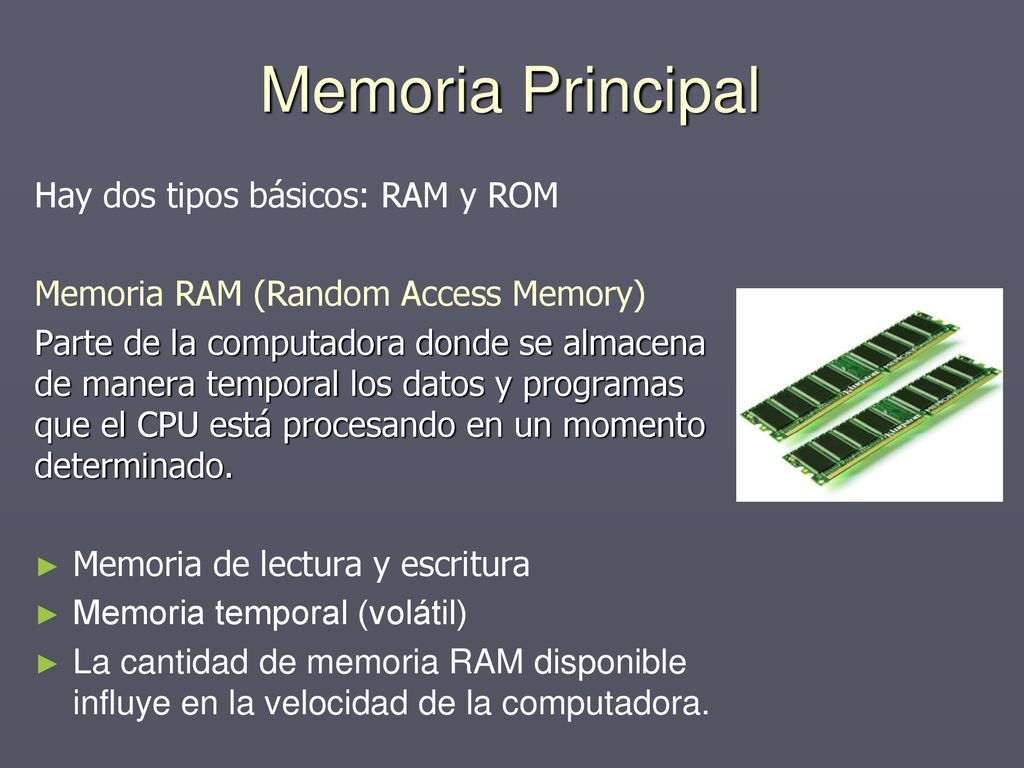 Memoria Principal

Hay dos tipos básicos: RAM y ROM

Memoria RAM (Random Access Memory)

Parte de la computadora donde se almacena de manera temporal los datos y programas que el CPU está procesando en un momento determinado.

► Memoria de lectura y escritura
► Memoria temporal (volátil)
► La cantidad de memoria RAM disponible influye en la velocidad de la computadora.